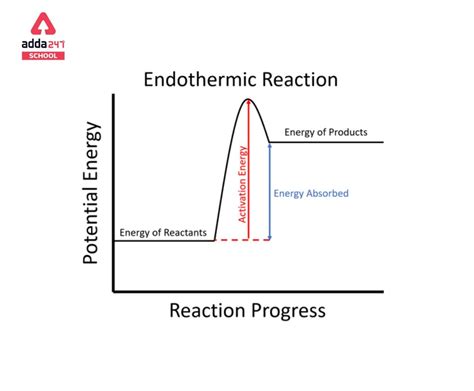 adda247
SCHOOL

Endothermic Reaction

Potential Energy

Energy of Products

Activation Energy

Energy Absorbed

Energy of Reactants

Reaction Progress